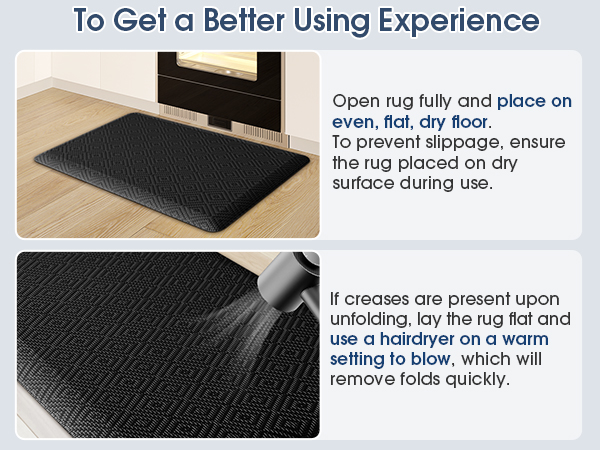 To Get a Better Using Experience

Open rug fully and place on even, flat, dry floor.
To prevent slippage, ensure the rug placed on dry surface during use.

If creases are present upon unfolding, lay the rug flat and use a hairdryer on a warm setting to blow, which will remove folds quickly.